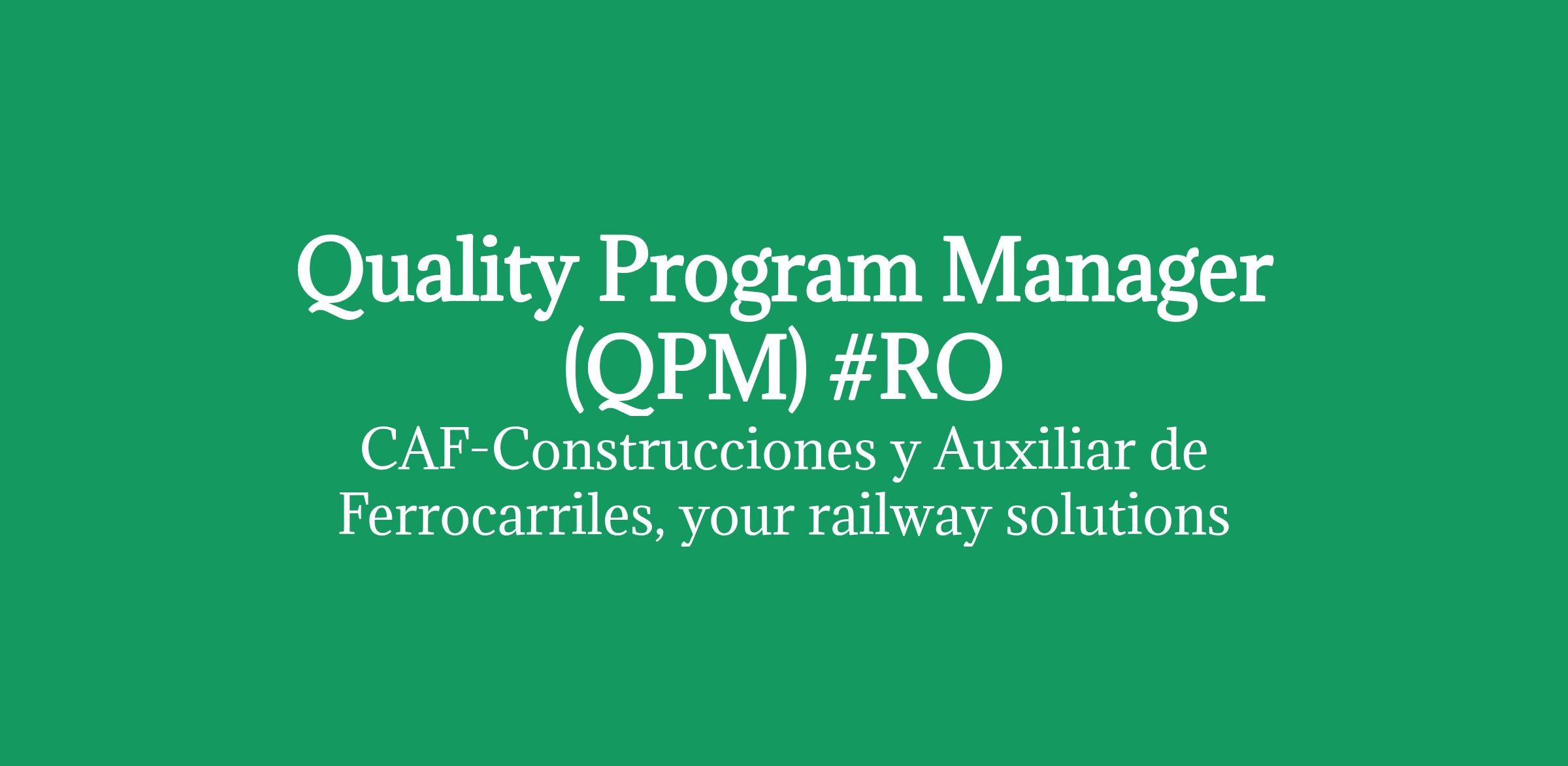 Quality Program Manager (QPM) #RO

CAF-Construcciones y Auxiliar de Ferrocarriles, your railway solutions